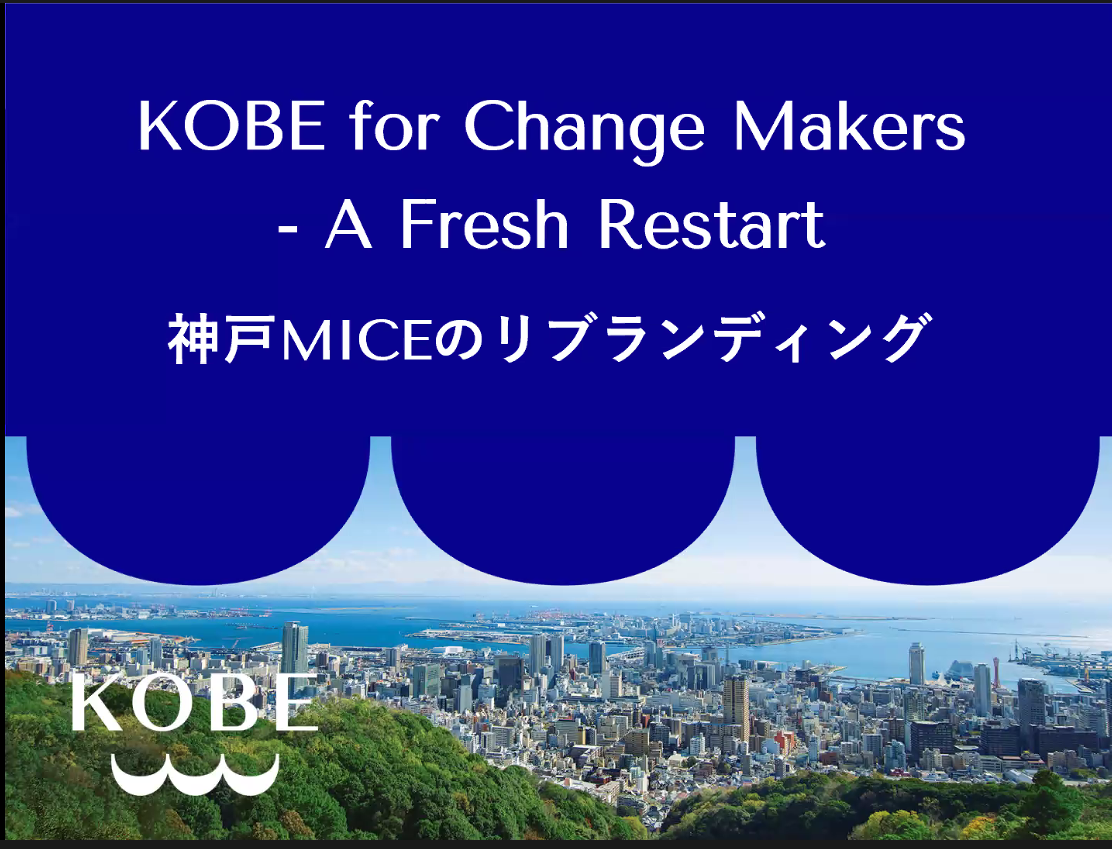 KOBE for Change Makers
- A Fresh Restart

神戸MICEのリブランディング

KOBE